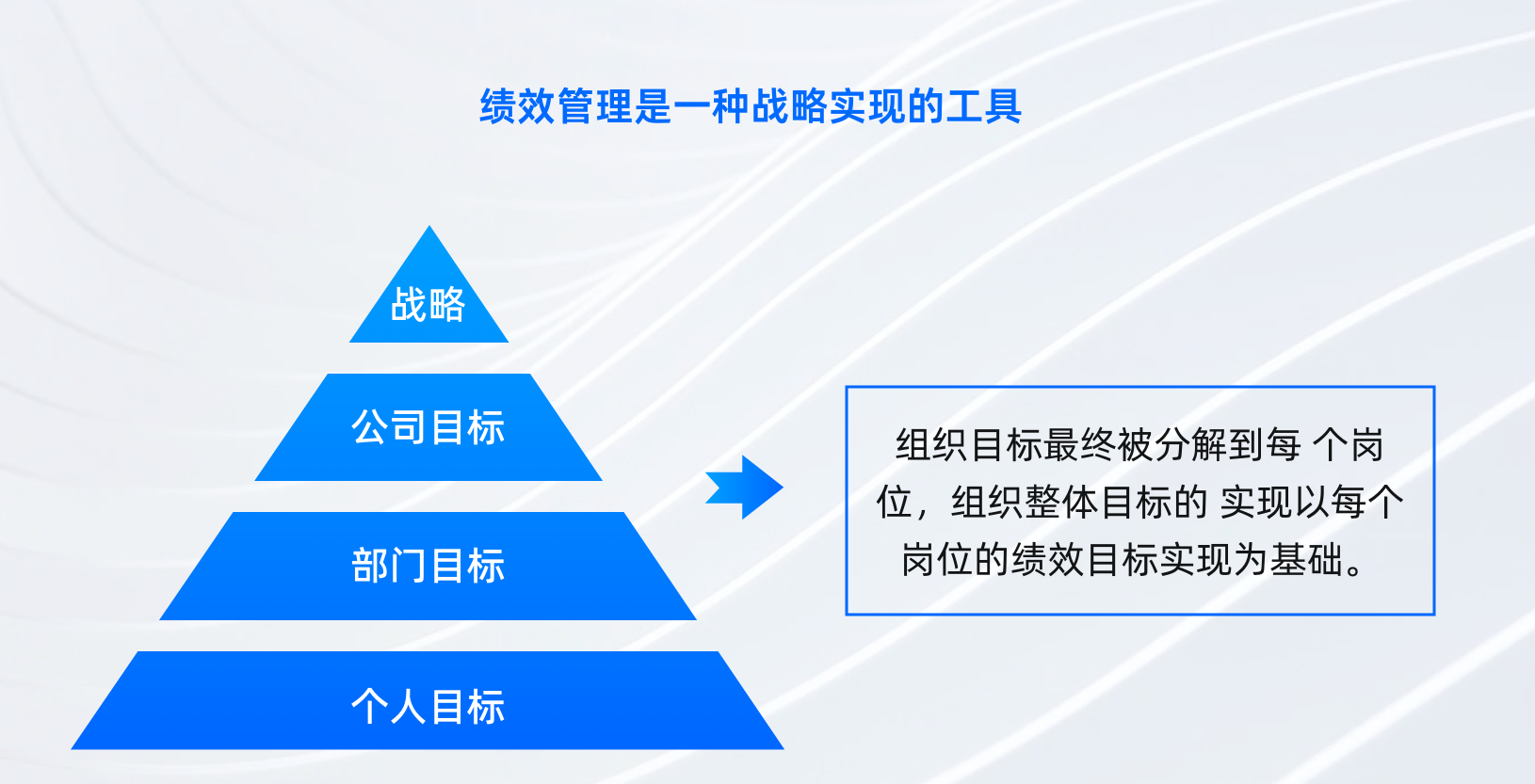 绩效管理是一种战略实现的工具

战略

公司目标

部门目标

个人目标

组织目标最终被分解到每 个岗位，组织整体目标的 实现以每个岗位的绩效目标实现为基础。